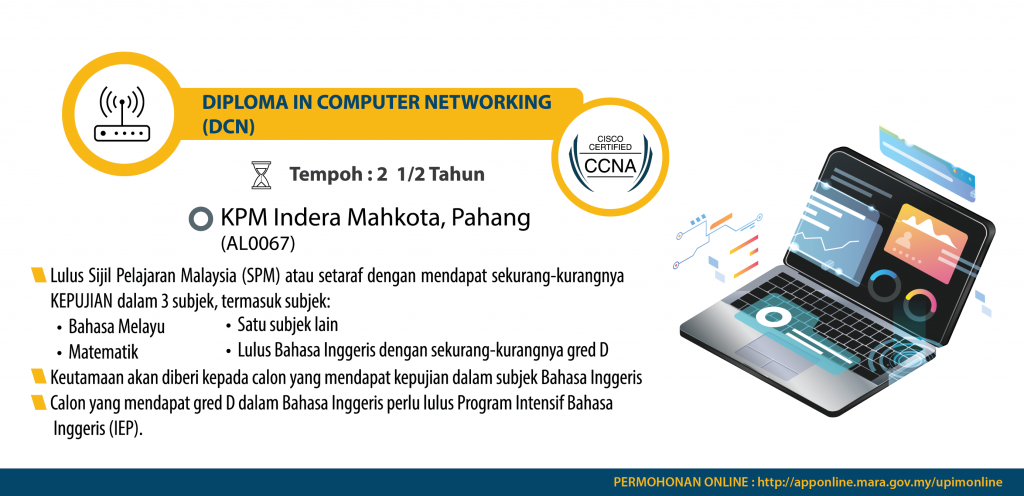 DIPLOMA IN COMPUTER NETWORKING (DCN)

CISCO CERTIFIED CCNA

Tempoh : 2 1/2 Tahun

KPM Indera Mahkota, Pahang
(AL0067)

Lulus Sijil Pelajaran Malaysia (SPM) atau setaraf dengan mendapat sekurang-kurangnya KEPUJIAN dalam 3 subjek, termasuk subjek:
• Bahasa Melayu
• Matematik
• Satu subjek lain
• Lulus Bahasa Inggeris dengan sekurang-kurangnya gred D

Keutamaan akan diberi kepada calon yang mendapat kepujian dalam subjek Bahasa Inggeris

Calon yang mendapat gred D dalam Bahasa Inggeris perlu lulus Program Intensif Bahasa Inggeris (IEP).

PERMOHONAN ONLINE : http://apponline.mara.gov.my/upimonline